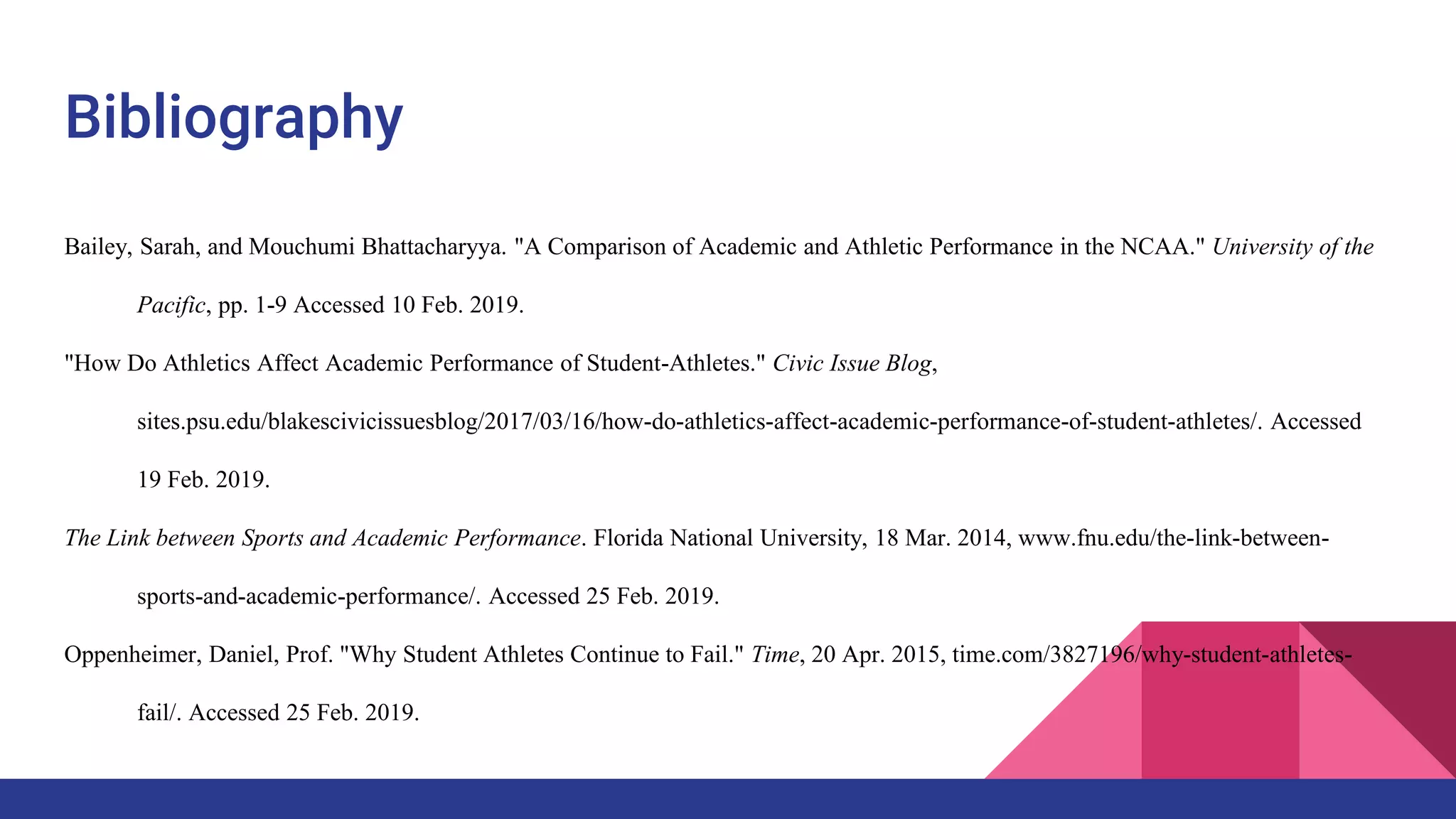 Bibliography

Bailey, Sarah, and Mouchumi Bhattacharyya. "A Comparison of Academic and Athletic Performance in the NCAA." University of the Pacific, pp. 1-9 Accessed 10 Feb. 2019.

"How Do Athletics Affect Academic Performance of Student-Athletes." Civic Issue Blog, sites.psu.edu/blakescivicissuesblog/2017/03/16/how-do-athletics-affect-academic-performance-of-student-athletes/. Accessed 19 Feb. 2019.

The Link between Sports and Academic Performance. Florida National University, 18 Mar. 2014, www.fnu.edu/the-link-between-sports-and-academic-performance/. Accessed 25 Feb. 2019.

Oppenheimer, Daniel, Prof. "Why Student Athletes Continue to Fail." Time, 20 Apr. 2015, time.com/3827196/why-student-athletes-fail/. Accessed 25 Feb. 2019.